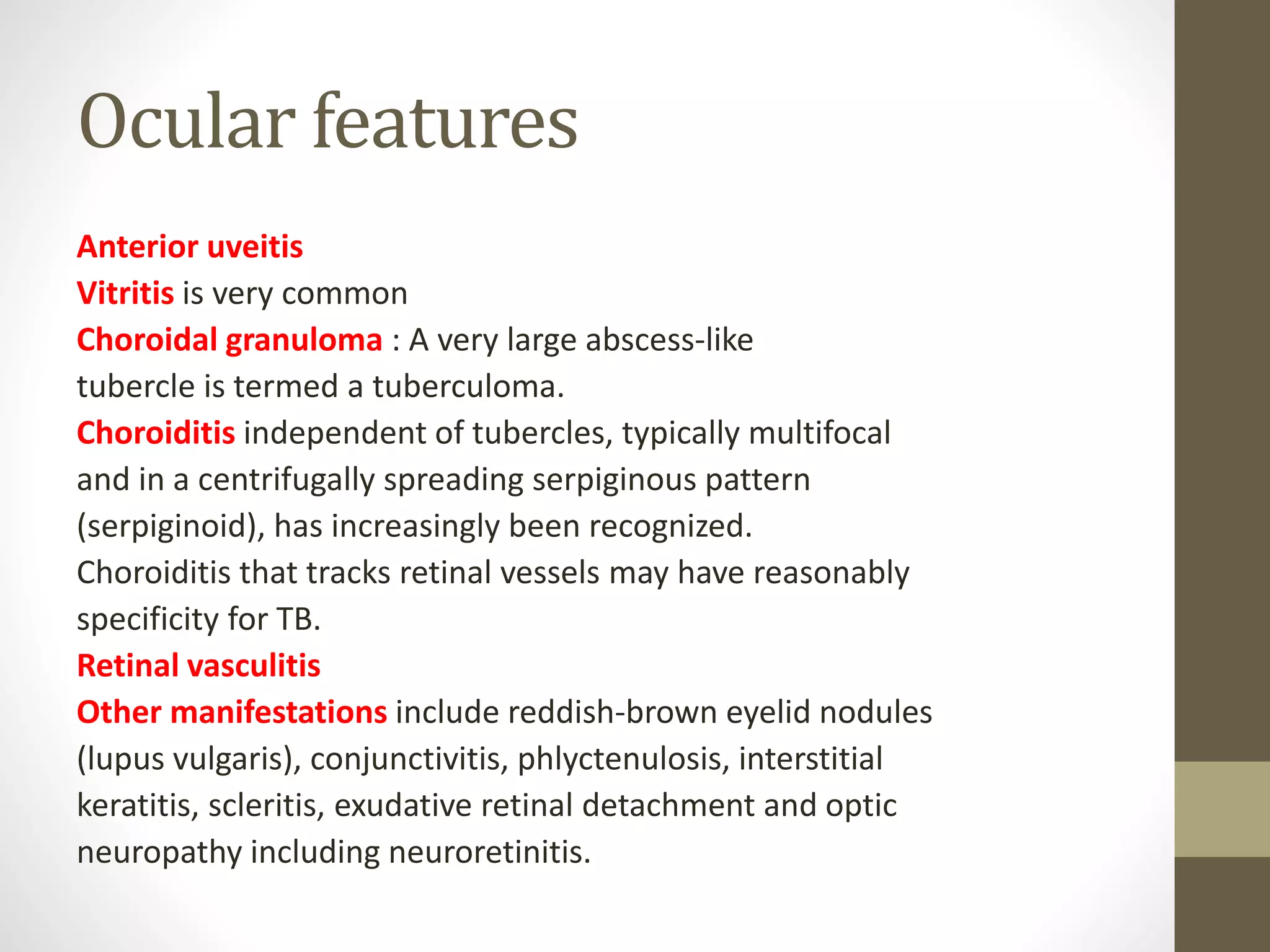 Ocular features

Anterior uveitis
Vitritis is very common
Choroidal granuloma : A very large abscess-like tubercle is termed a tuberculoma.
Choroiditis independent of tubercles, typically multifocal and in a centrifugally spreading serpiginous pattern (serpiginoid), has increasingly been recognized.
Choroiditis that tracks retinal vessels may have reasonably specificity for TB.
Retinal vasculitis
Other manifestations include reddish-brown eyelid nodules (lupus vulgaris), conjunctivitis, phlyctenulosis, interstitial keratitis, scleritis, exudative retinal detachment and optic neuropathy including neuroretinitis.